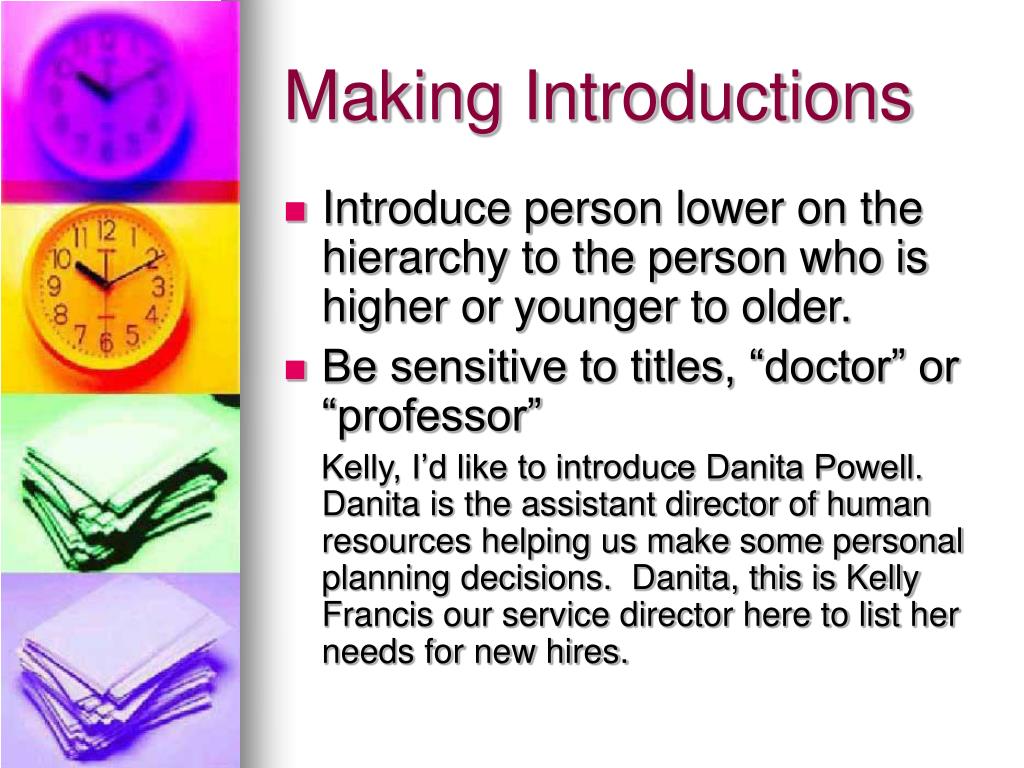 Making Introductions

- Introduce person lower on the hierarchy to the person who is higher or younger to older.
- Be sensitive to titles, “doctor” or “professor”

Kelly, I’d like to introduce Danita Powell. Danita is the assistant director of human resources helping us make some personal planning decisions. Danita, this is Kelly Francis our service director here to list her needs for new hires.